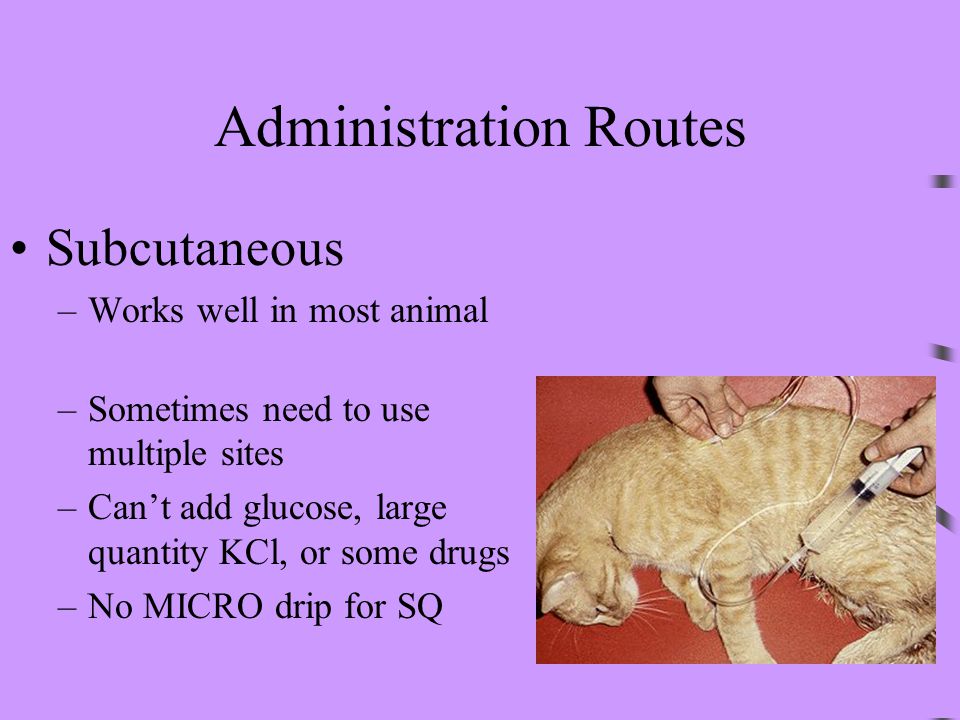 Administration Routes

• Subcutaneous
– Works well in most animal

– Sometimes need to use multiple sites
– Can’t add glucose, large quantity KCl, or some drugs
– No MICRO drip for SQ